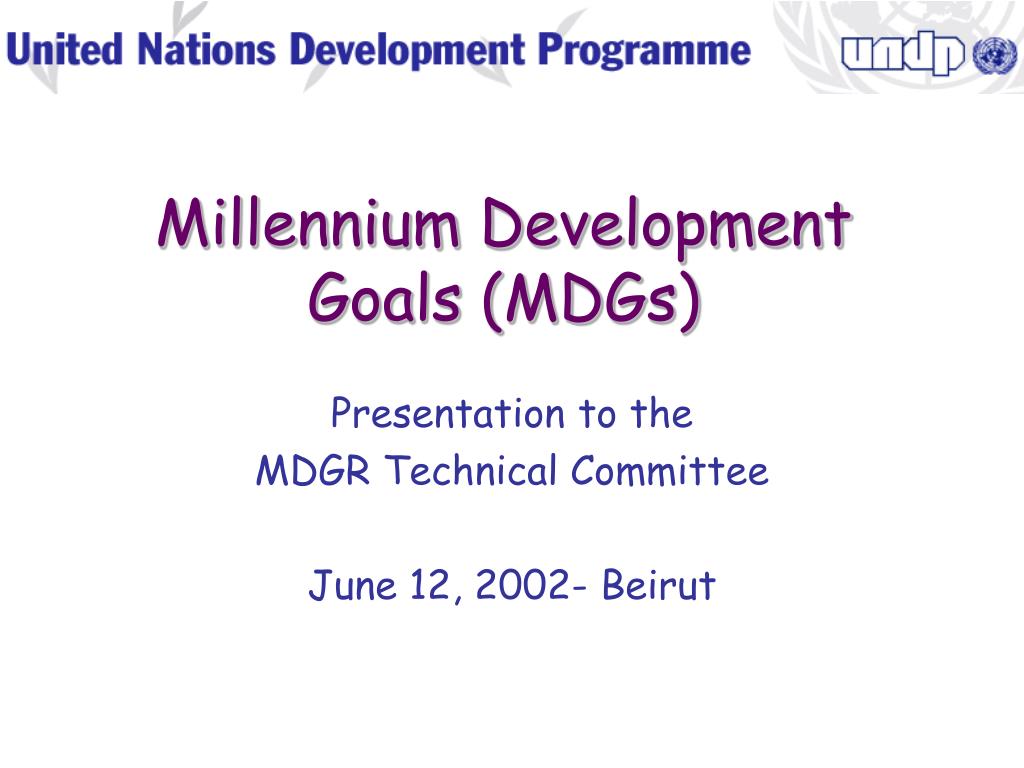 United Nations Development Programme

undp

Millennium Development Goals (MDGs)

Presentation to the
MDGR Technical Committee

June 12, 2002- Beirut